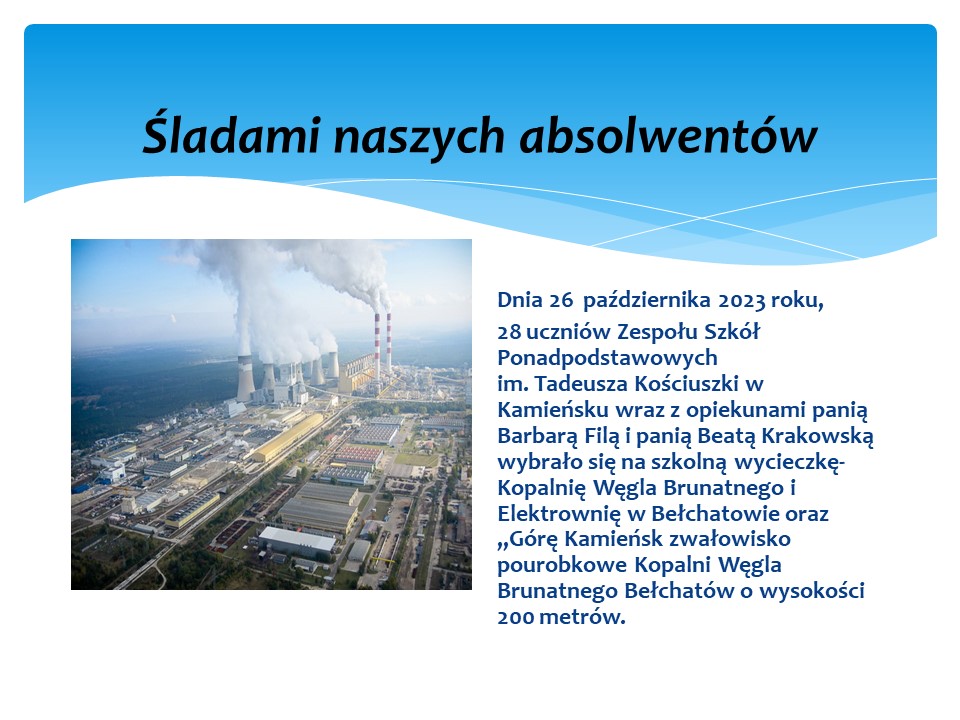 Śladami naszych absolwentów

Dnia 26 października 2023 roku,

28 uczniów Zespołu Szkół Ponadpodstawowych im. Tadeusza Kościuszki w Kamieńsku wraz z opiekunami panią Barbarą Filą i panią Beatą Krakowską wybrało się na szkolną wycieczkę- Kopalnię Węgla Brunatnego i Elektrownię w Bełchatowie oraz „Górę Kamieńsk zwałowisko pourobkowe Kopalni Węgla Brunatnego Bełchatów o wysokości 200 metrów.